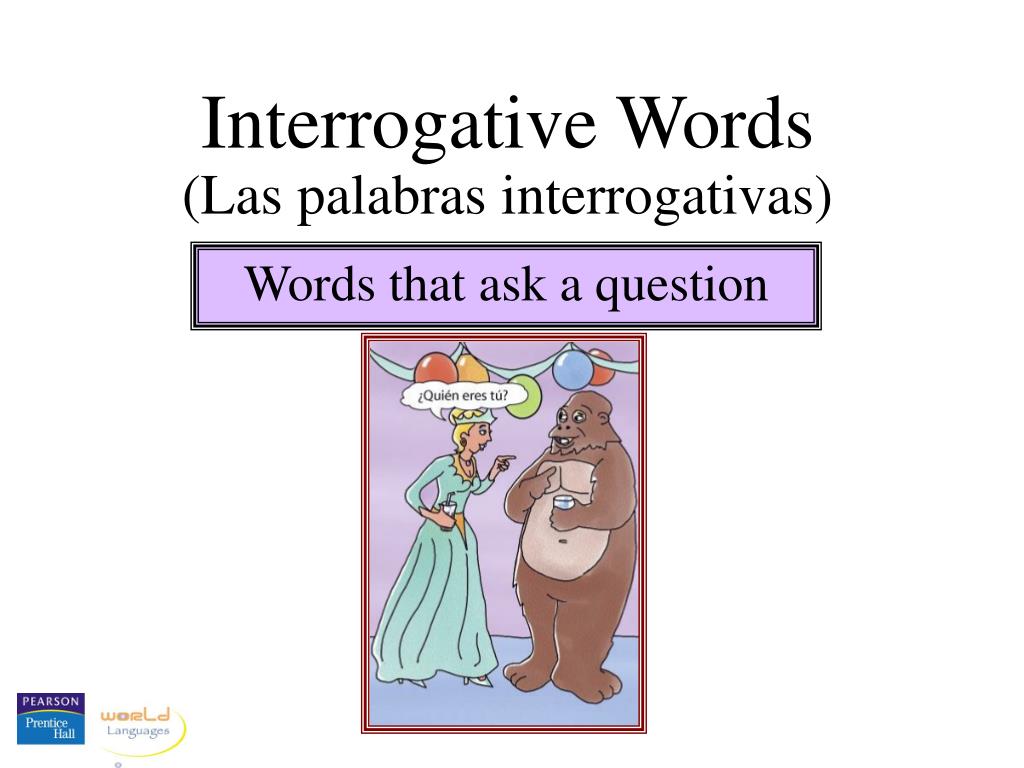 Interrogative Words
(Las palabras interrogativas)

Words that ask a question

¿Quién eres tú?

PEARSON
Prentice Hall

world
Languages